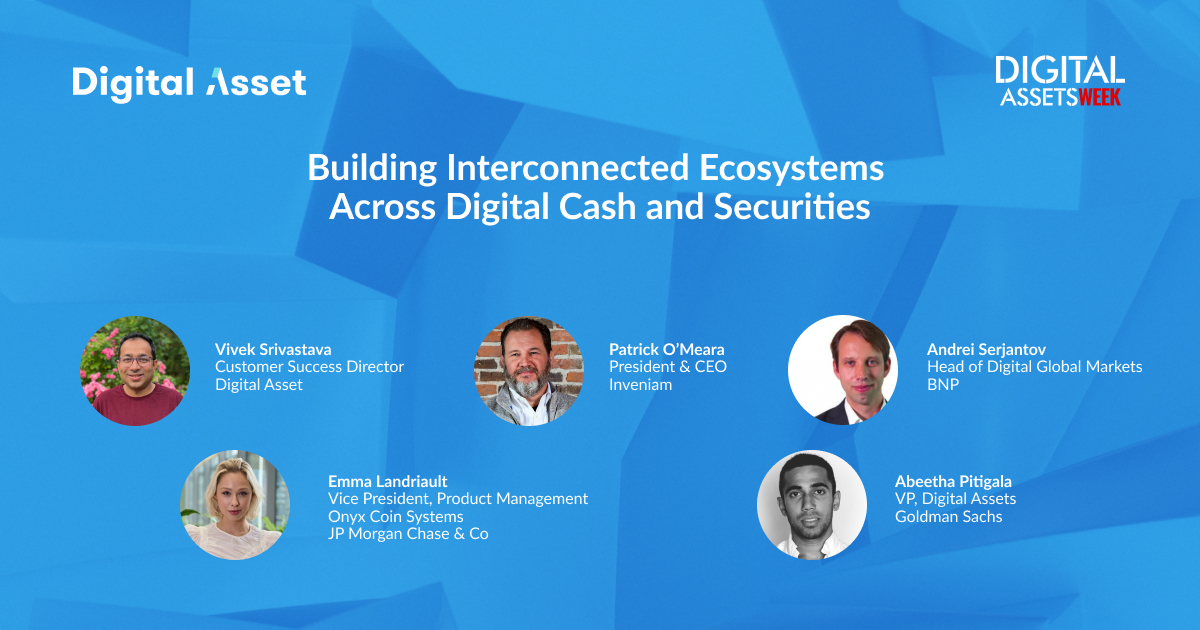 Digital Asset

DIGITAL ASSETS WEEK

Building Interconnected Ecosystems Across Digital Cash and Securities

Vivek Srivastava
Customer Success Director
Digital Asset

Patrick O'Meara
President & CEO
Inveniam

Andrei Serjantov
Head of Digital Global Markets
BNP

Emma Landriault
Vice President, Product Management
Onyx Coin Systems
JP Morgan Chase & Co

Abeetha Pitigala
VP, Digital Assets
Goldman Sachs